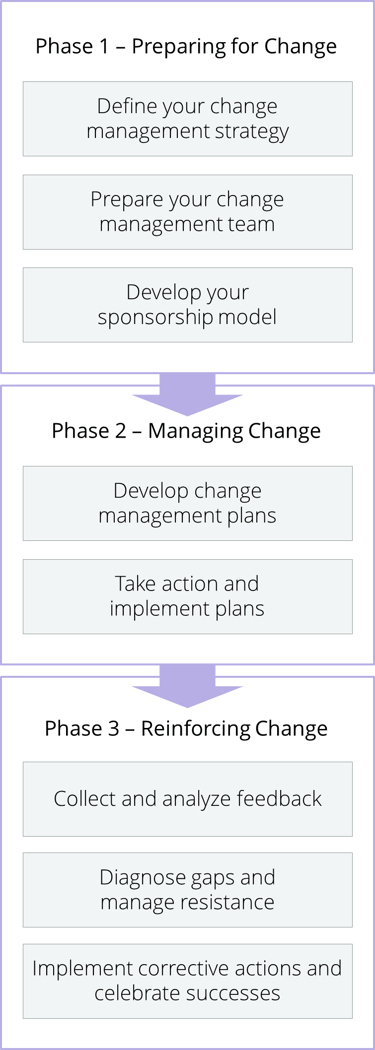 Phase 1 – Preparing for Change

Define your change management strategy

Prepare your change management team

Develop your sponsorship model

Phase 2 – Managing Change

Develop change management plans

Take action and implement plans

Phase 3 – Reinforcing Change

Collect and analyze feedback

Diagnose gaps and manage resistance

Implement corrective actions and celebrate successes